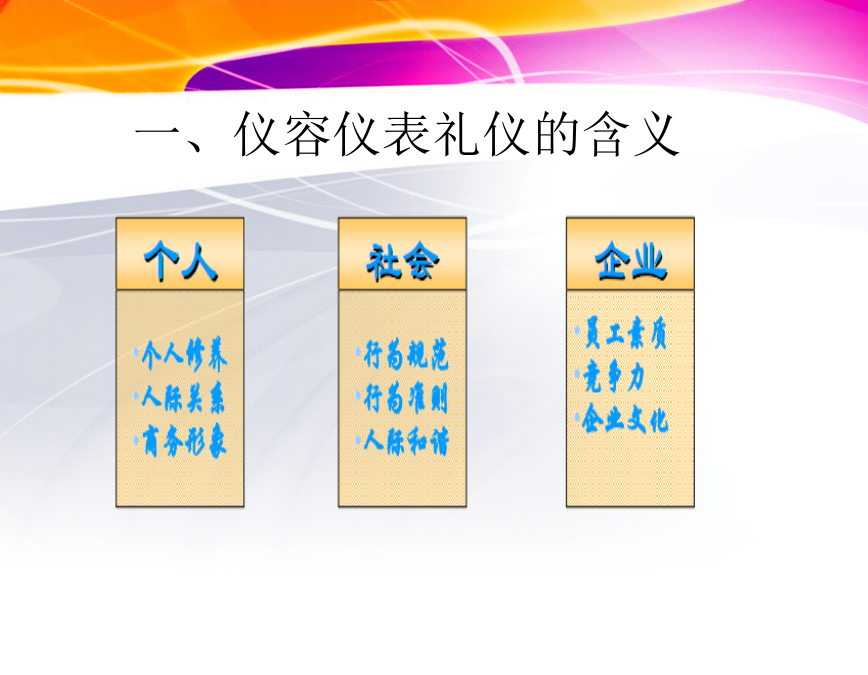 一、仪容仪表礼仪的含义

个人

•个人修养
•人际关系
•商务形象

社会

•行为规范
•行为准则
•人际和谐

企业

•员工素质
•竞争力
•企业文化